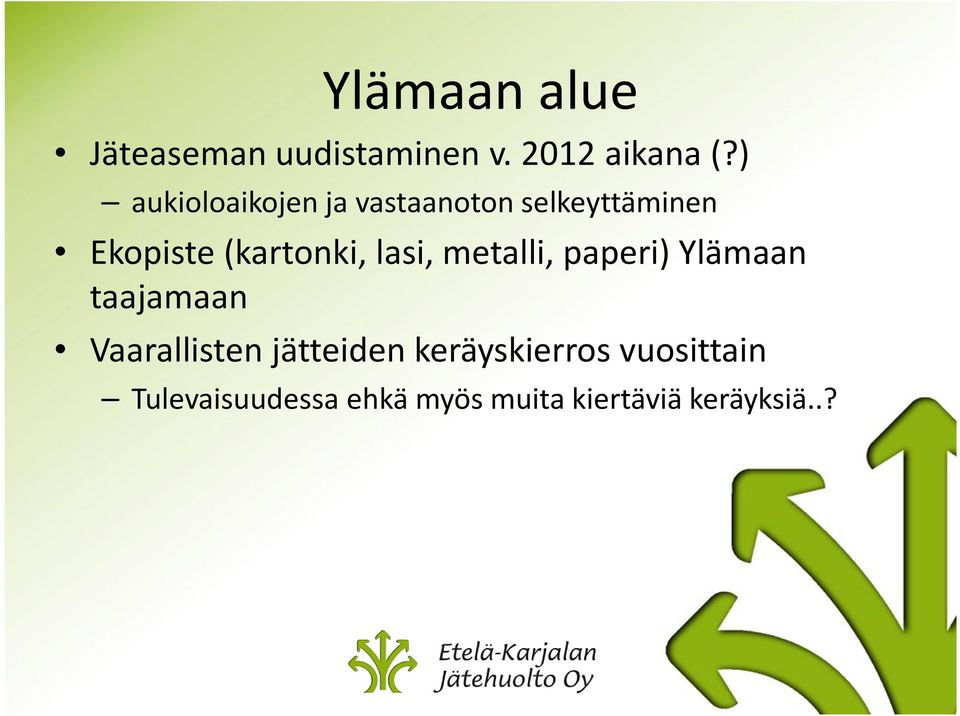 Ylämaan alue

• Jäteaseman uudistaminen v. 2012 aikana (?)
  – aukioloaikojen ja vastaanoton selkeyttäminen
• Ekopiste (kartonki, lasi, metalli, paperi) Ylämaan taajamaan
• Vaarallisten jätteiden keräyskierros vuosittain
  – Tulevaisuudessa ehkä myös muita kiertäviä keräyksiä..?

Etelä-Karjalan Jätehuolto Oy